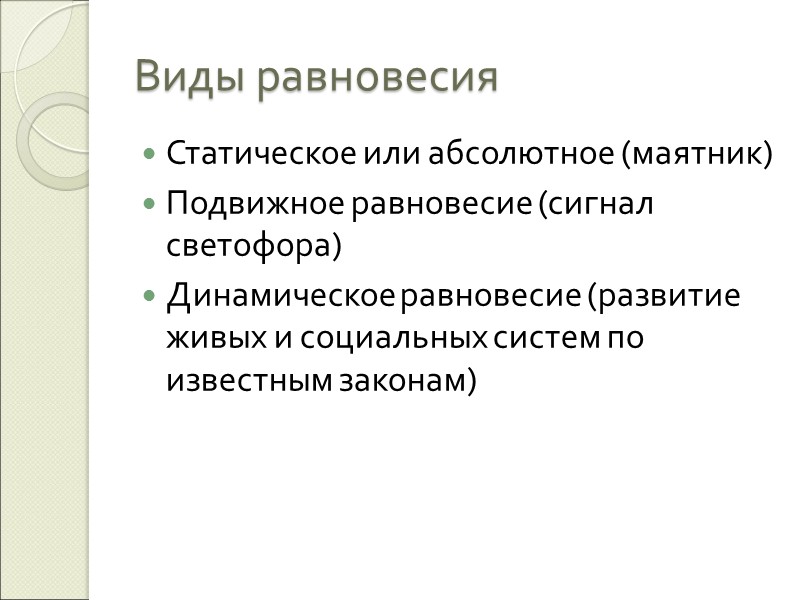 Виды равновесия

- Статическое или абсолютное (маятник)
- Подвижное равновесие (сигнал светофора)
- Динамическое равновесие (развитие живых и социальных систем по известным законам)